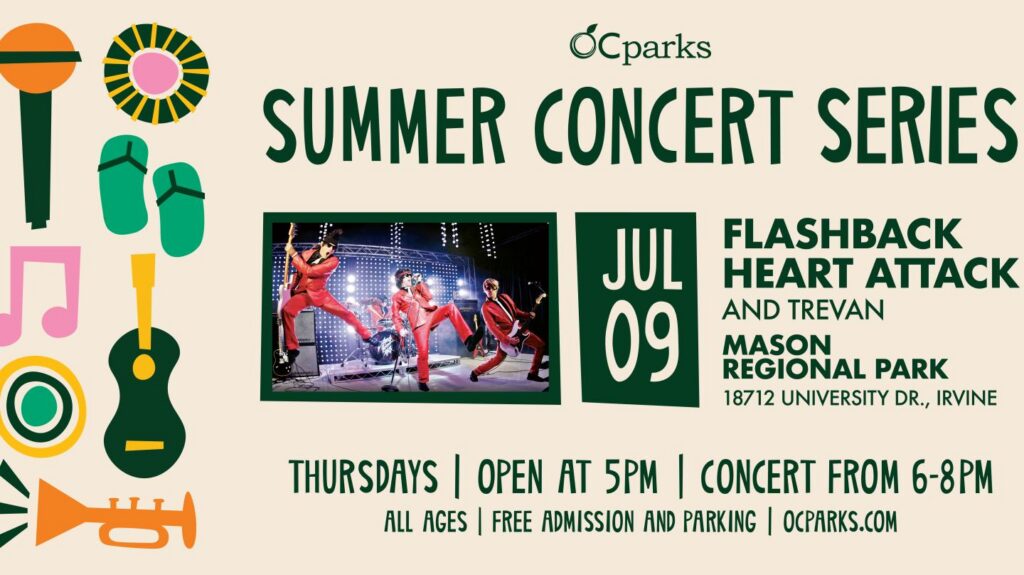 OCparks

SUMMER CONCERT SERIES

JUL 09

FLASHBACK HEART ATTACK
AND TREVAN

MASON REGIONAL PARK
18712 UNIVERSITY DR., IRVINE

THURSDAYS | OPEN AT 5PM | CONCERT FROM 6-8PM

ALL AGES | FREE ADMISSION AND PARKING | OCPARKS.COM